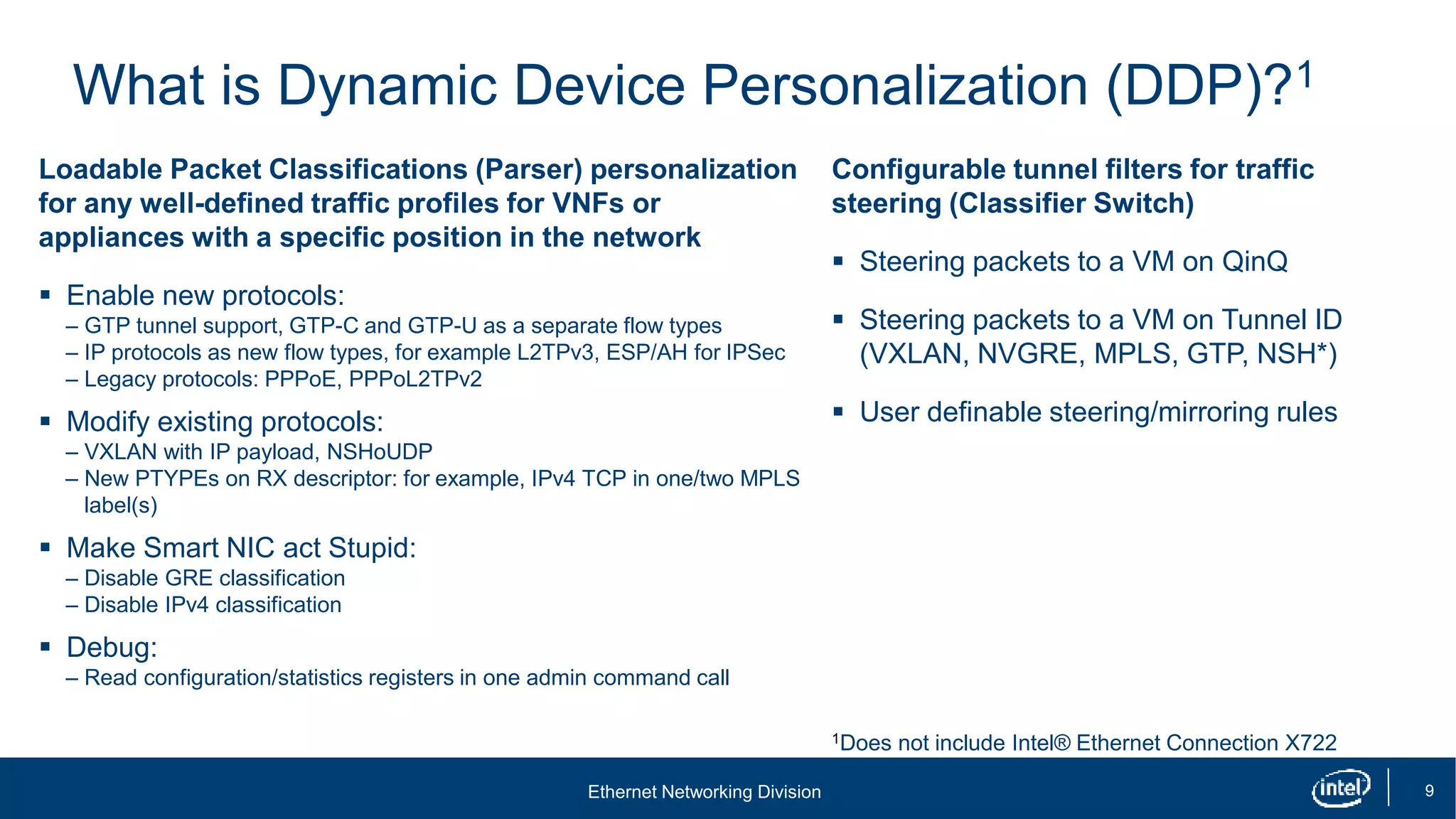 What is Dynamic Device Personalization (DDP)?$^1$

Loadable Packet Classifications (Parser) personalization for any well-defined traffic profiles for VNFs or appliances with a specific position in the network

▪ Enable new protocols:
– GTP tunnel support, GTP-C and GTP-U as a separate flow types
– IP protocols as new flow types, for example L2TPv3, ESP/AH for IPSec
– Legacy protocols: PPPoE, PPPoL2TPv2

▪ Modify existing protocols:
– VXLAN with IP payload, NSHoUDP
– New PTYPEs on RX descriptor: for example, IPv4 TCP in one/two MPLS label(s)

▪ Make Smart NIC act Stupid:
– Disable GRE classification
– Disable IPv4 classification

▪ Debug:
– Read configuration/statistics registers in one admin command call

Configurable tunnel filters for traffic steering (Classifier Switch)

▪ Steering packets to a VM on QinQ

▪ Steering packets to a VM on Tunnel ID (VXLAN, NVGRE, MPLS, GTP, NSH*)

▪ User definable steering/mirroring rules

$^1$Does not include Intel® Ethernet Connection X722

Ethernet Networking Division

intel

9